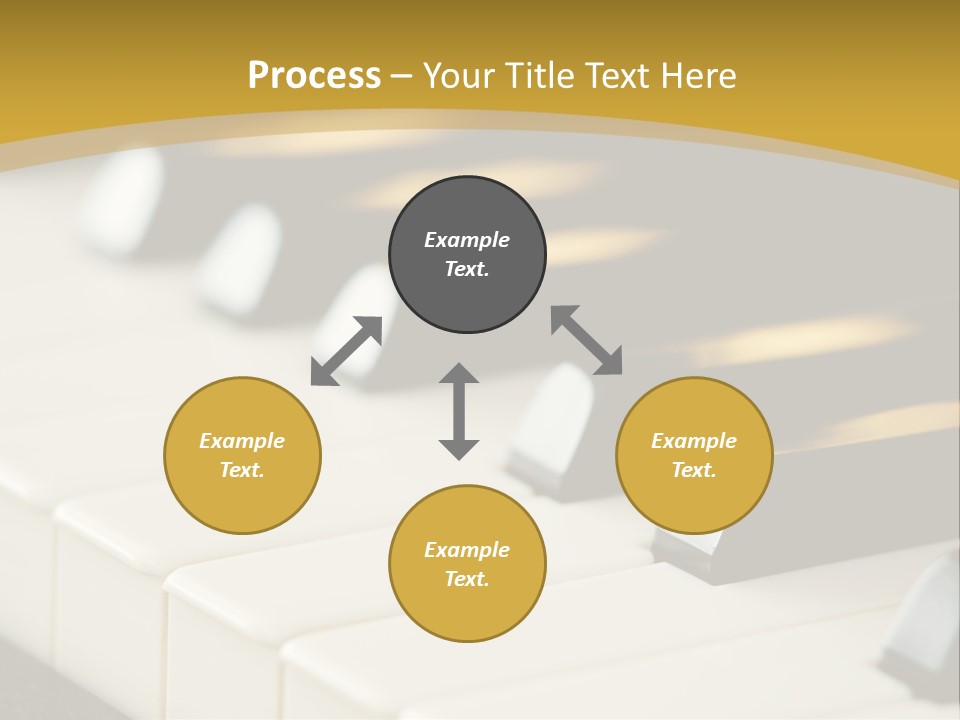 Process – Your Title Text Here

Example Text.

Example Text.

Example Text.

Example Text.